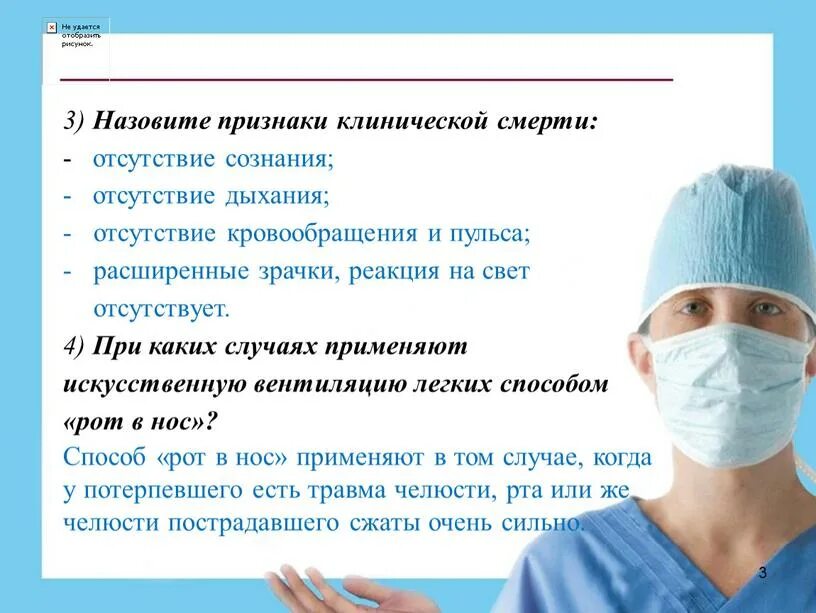 Не удается отобразить рисунок.

3) Назовите признаки клинической смерти:
- отсутствие сознания;
- отсутствие дыхания;
- отсутствие кровообращения и пульса;
- расширенные зрачки, реакция на свет отсутствует.

4) При каких случаях применяют искусственную вентиляцию легких способом «рот в нос»?

Способ «рот в нос» применяют в том случае, когда у потерпевшего есть травма челюсти, рта или же челюсти пострадавшего сжаты очень сильно.

3